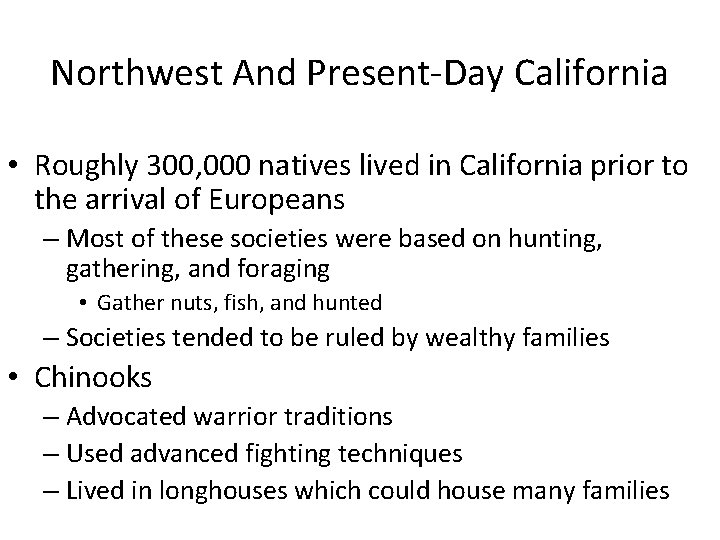 Northwest And Present-Day California

• Roughly 300,000 natives lived in California prior to the arrival of Europeans
– Most of these societies were based on hunting, gathering, and foraging
• Gather nuts, fish, and hunted
– Societies tended to be ruled by wealthy families
• Chinooks
– Advocated warrior traditions
– Used advanced fighting techniques
– Lived in longhouses which could house many families